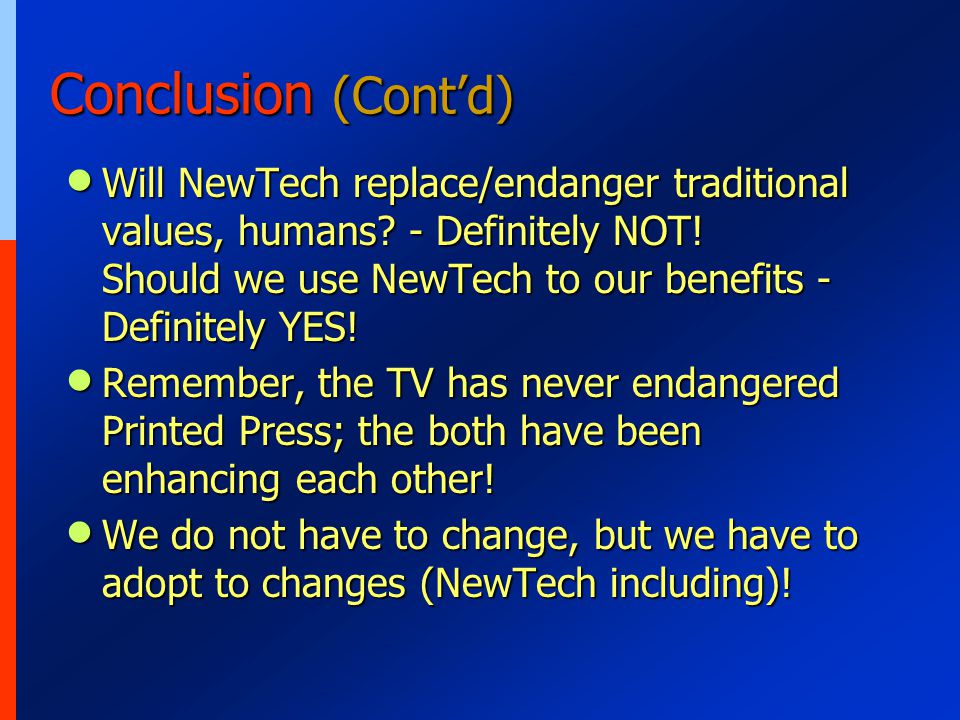 Conclusion (Cont'd)

• Will NewTech replace/endanger traditional values, humans? - Definitely NOT!
Should we use NewTech to our benefits - Definitely YES!

• Remember, the TV has never endangered Printed Press; the both have been enhancing each other!

• We do not have to change, but we have to adopt to changes (NewTech including)!